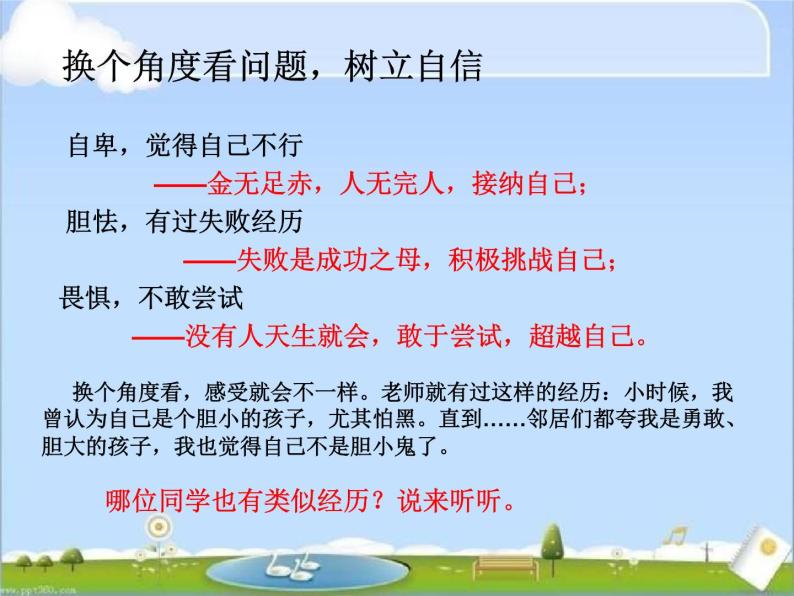 换个角度看问题，树立自信

自卑，觉得自己不行

——金无足赤，人无完人，接纳自己；

胆怯，有过失败经历

——失败是成功之母，积极挑战自己；

畏惧，不敢尝试

——没有人天生就会，敢于尝试，超越自己。

换个角度看，感受就会不一样。老师就有过这样的经历：小时候，我曾认为自己是个胆小的孩子，尤其怕黑。直到……邻居们都夸我是勇敢、胆大的孩子，我也觉得自己不是胆小鬼了。

哪位同学也有类似经历？说来听听。

www.ppt360.com